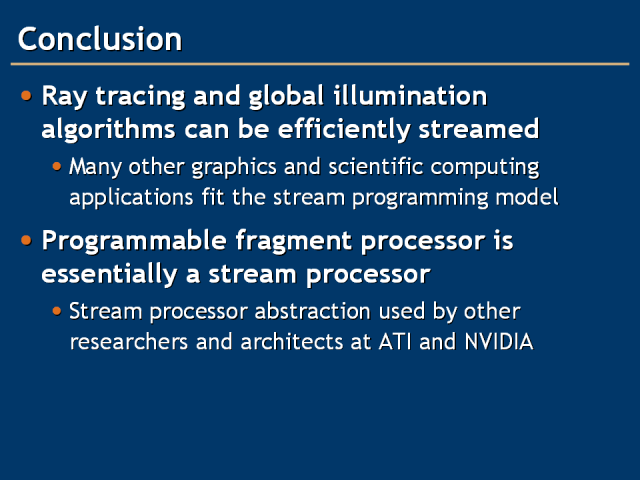 Conclusion

• Ray tracing and global illumination algorithms can be efficiently streamed

• Many other graphics and scientific computing applications fit the stream programming model

• Programmable fragment processor is essentially a stream processor

• Stream processor abstraction used by other researchers and architects at ATI and NVIDIA